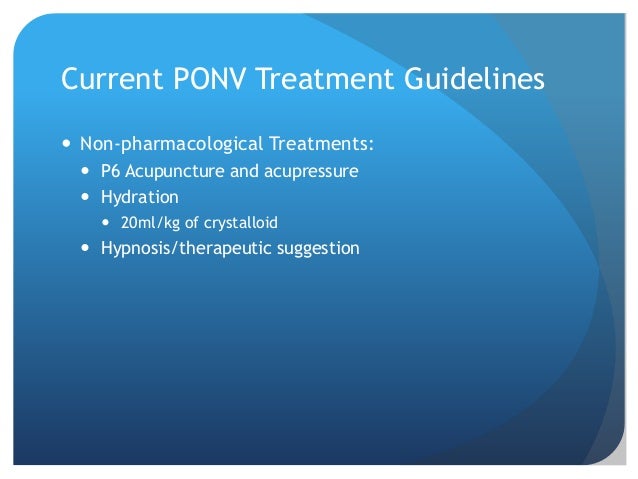 Current PONV Treatment Guidelines

- Non-pharmacological Treatments:
  - P6 Acupuncture and acupressure
  - Hydration
    - 20ml/kg of crystalloid
  - Hypnosis/therapeutic suggestion